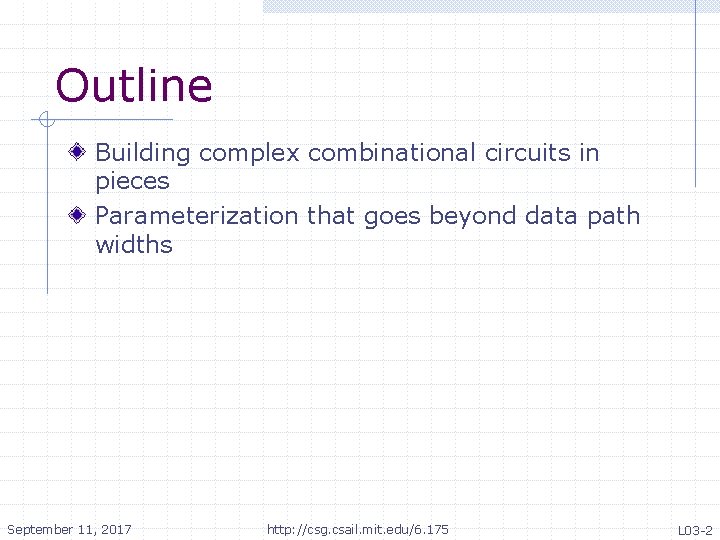 Outline

Building complex combinational circuits in pieces

Parameterization that goes beyond data path widths

September 11, 2017

http://csg.csail.mit.edu/6.175

L03-2